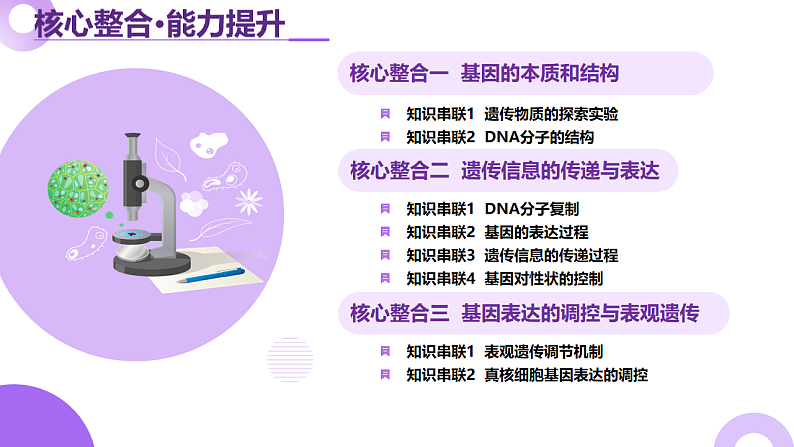 核心整合·能力提升

核心整合一 基因的本质和结构

知识串联1 遗传物质的探索实验
知识串联2 DNA分子的结构

核心整合二 遗传信息的传递与表达

知识串联1 DNA分子复制
知识串联2 基因的表达过程
知识串联3 遗传信息的传递过程
知识串联4 基因对性状的控制

核心整合三 基因表达的调控与表观遗传

知识串联1 表观遗传调节机制
知识串联2 真核细胞基因表达的调控